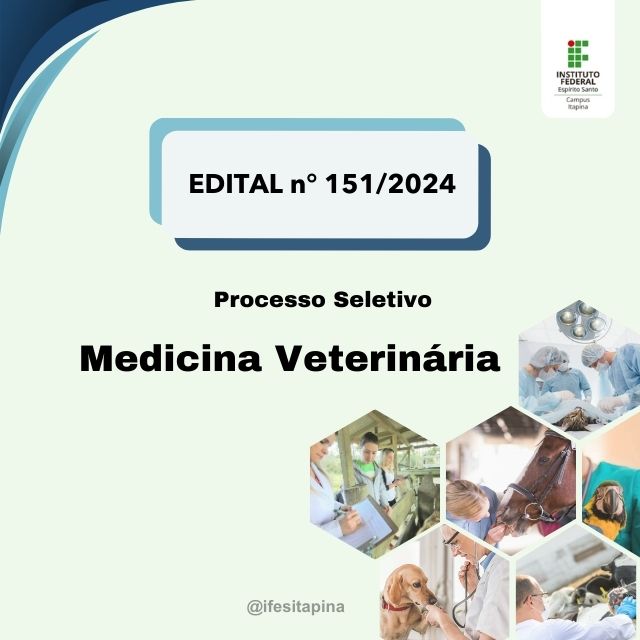 INSTITUTO FEDERAL
Espírito Santo
Campus Itapina

EDITAL n° 151/2024

Processo Seletivo

Medicina Veterinária

@ifesitapina